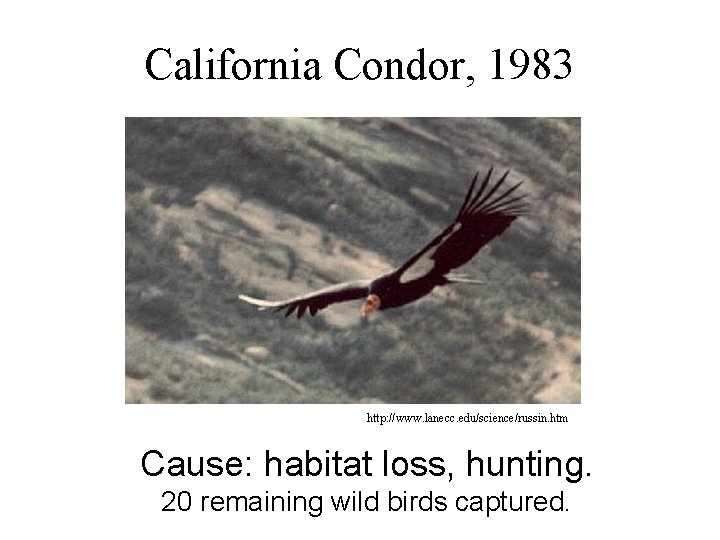 California Condor, 1983

http://www.lanecc.edu/science/russin.htm

Cause: habitat loss, hunting.
20 remaining wild birds captured.